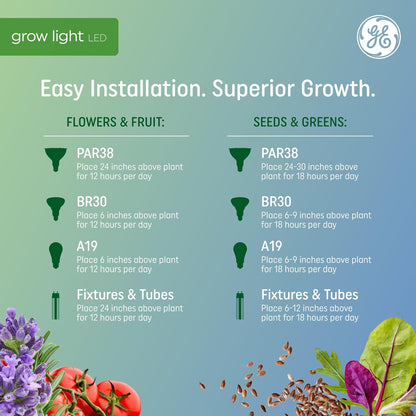 grow light LED

GE

Easy Installation. Superior Growth.

FLOWERS & FRUIT:

PAR38
Place 24 inches above plant for 12 hours per day

BR30
Place 6 inches above plant for 12 hours per day

A19
Place 6 inches above plant for 12 hours per day

Fixtures & Tubes
Place 24 inches above plant for 12 hours per day

SEEDS & GREENS:

PAR38
Place 24-30 inches above plant for 18 hours per day

BR30
Place 6-9 inches above plant for 18 hours per day

A19
Place 6-9 inches above plant for 18 hours per day

Fixtures & Tubes
Place 6-12 inches above plant for 18 hours per day